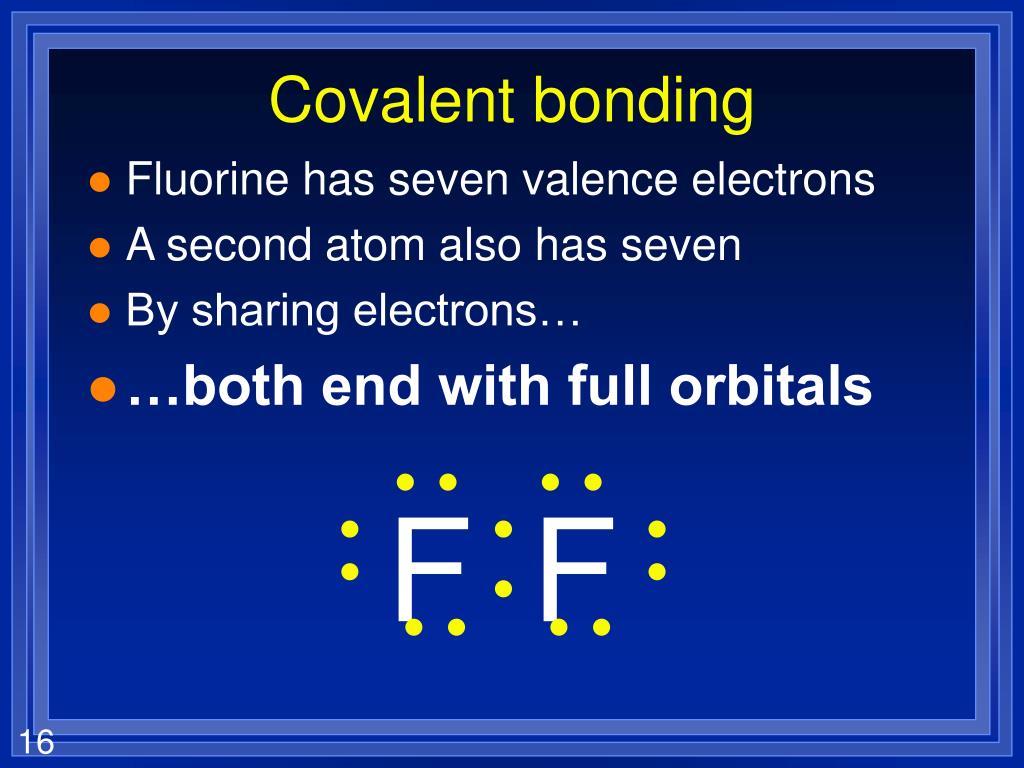 Covalent bonding

- Fluorine has seven valence electrons
- A second atom also has seven
- By sharing electrons…
- …both end with full orbitals

F F

16